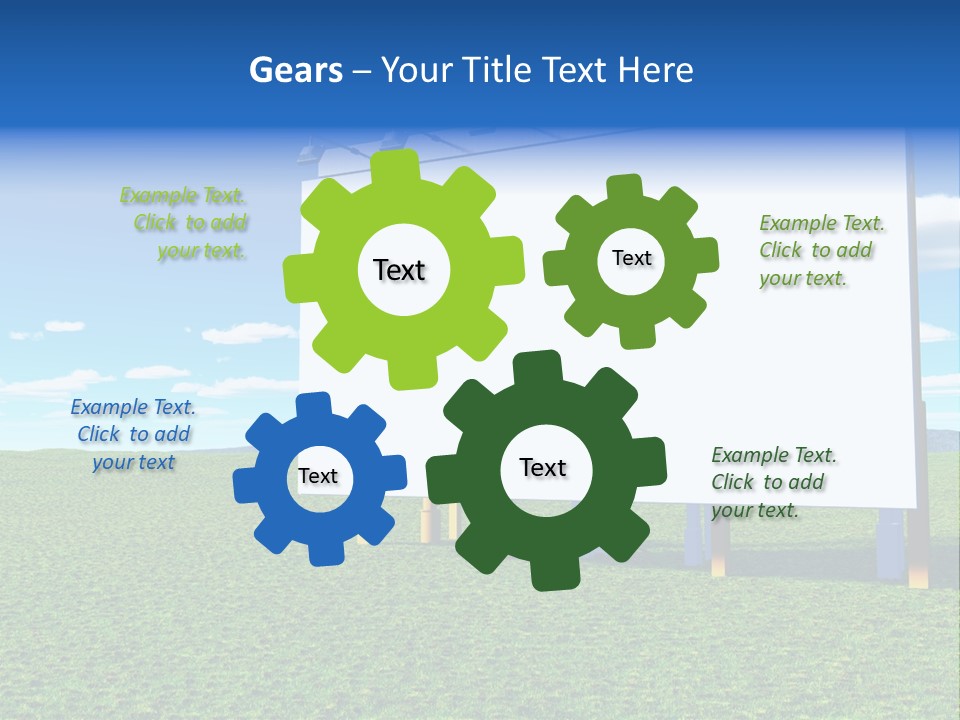 Gears – Your Title Text Here

Example Text. Click to add your text.

Text

Text

Example Text. Click to add your text.

Example Text. Click to add your text

Text

Text

Example Text. Click to add your text.